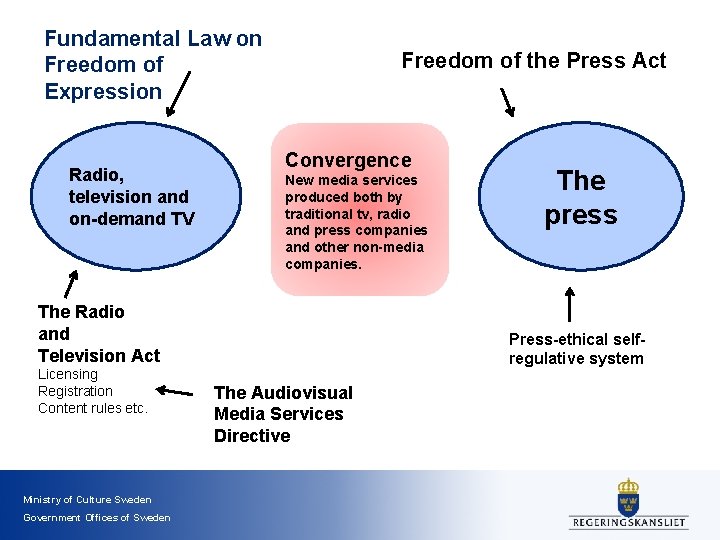 Fundamental Law on Freedom of Expression

Freedom of the Press Act

Radio, television and on-demand TV

Convergence
New media services produced both by traditional tv, radio and press companies and other non-media companies.

The press

The Radio and Television Act
Licensing
Registration
Content rules etc.

The Audiovisual Media Services Directive

Press-ethical self-regulative system

Ministry of Culture Sweden
Government Offices of Sweden

REGERINGSKANSLIET